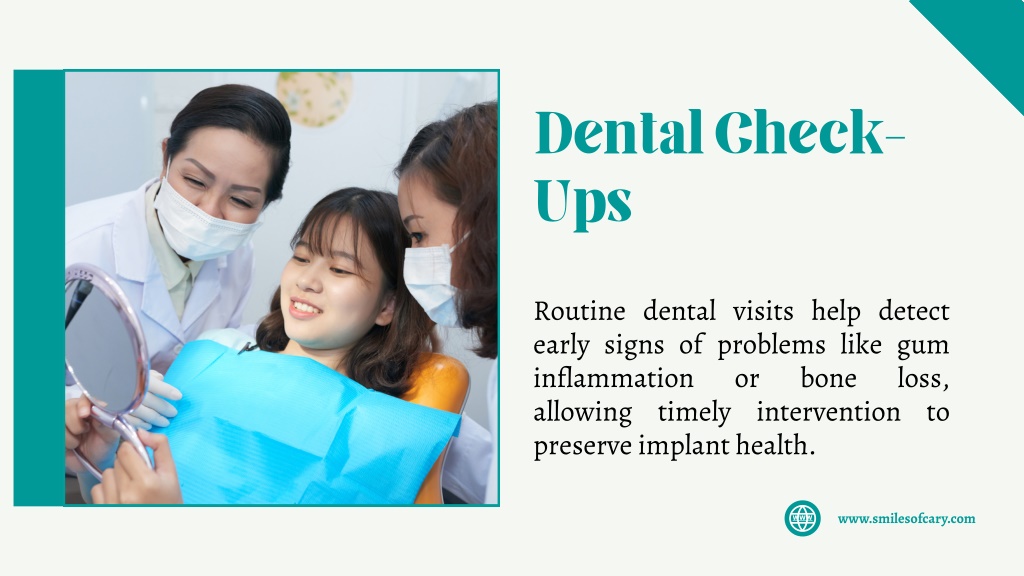 Dental Check-Ups

Routine dental visits help detect early signs of problems like gum inflammation or bone loss, allowing timely intervention to preserve implant health.

www.smilesofcary.com